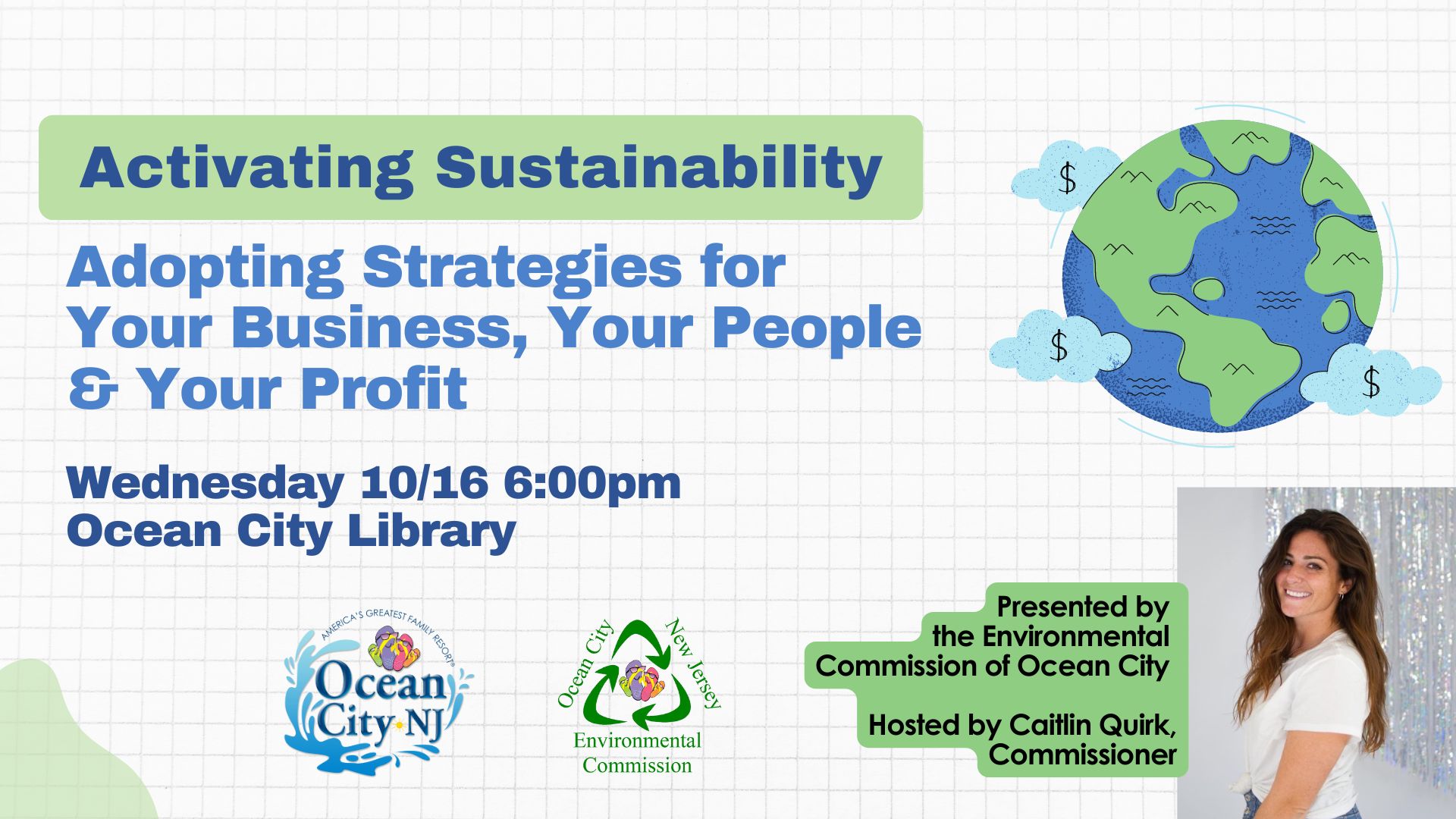 Activating Sustainability

Adopting Strategies for Your Business, Your People & Your Profit

Wednesday 10/16 6:00pm
Ocean City Library

$
$
$

AMERICA'S GREATEST FAMILY RESORT®
Ocean City NJ

Ocean City New Jersey
Environmental Commission

Presented by the Environmental Commission of Ocean City

Hosted by Caitlin Quirk, Commissioner